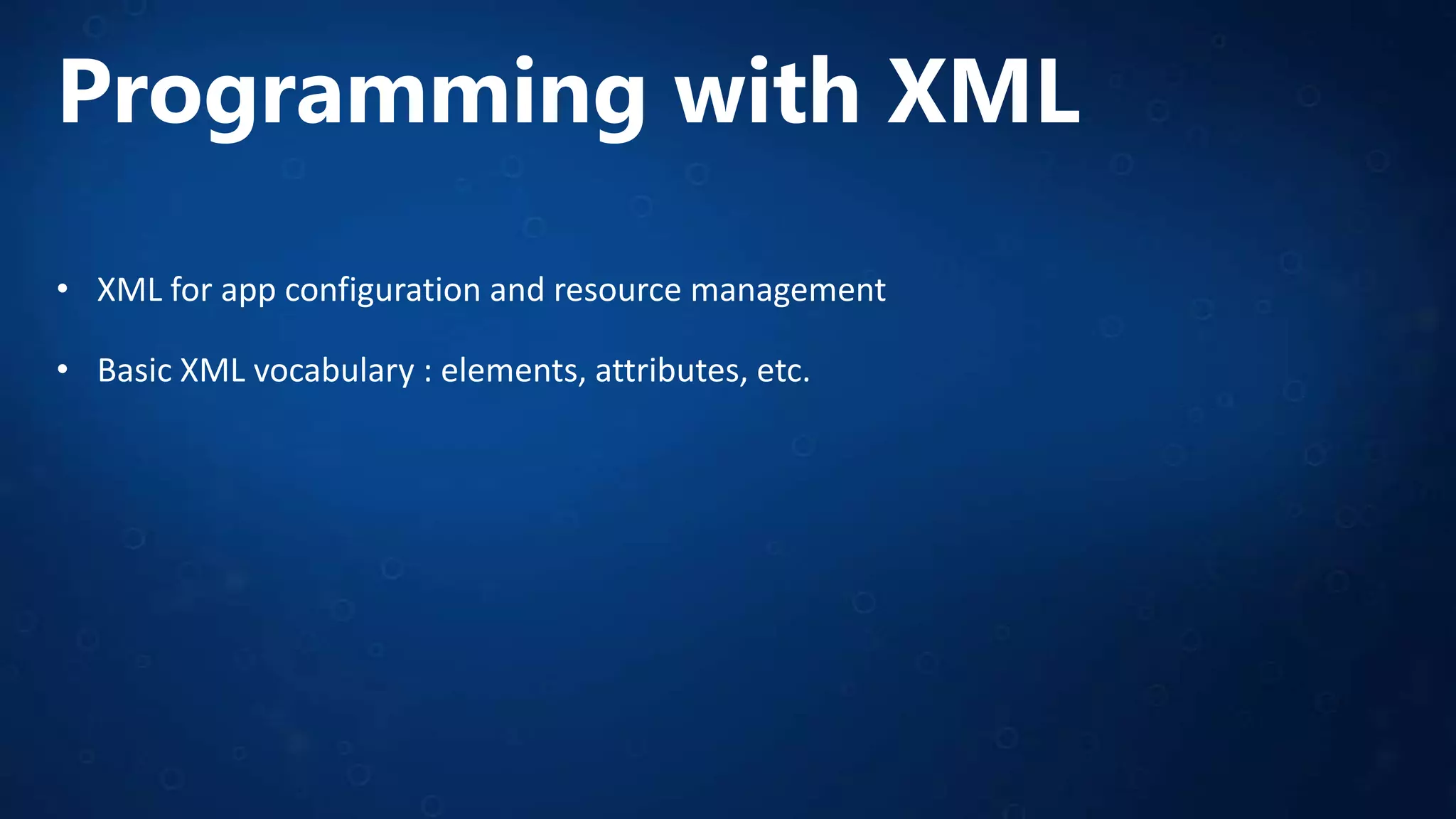 Programming with XML

• XML for app configuration and resource management

• Basic XML vocabulary : elements, attributes, etc.